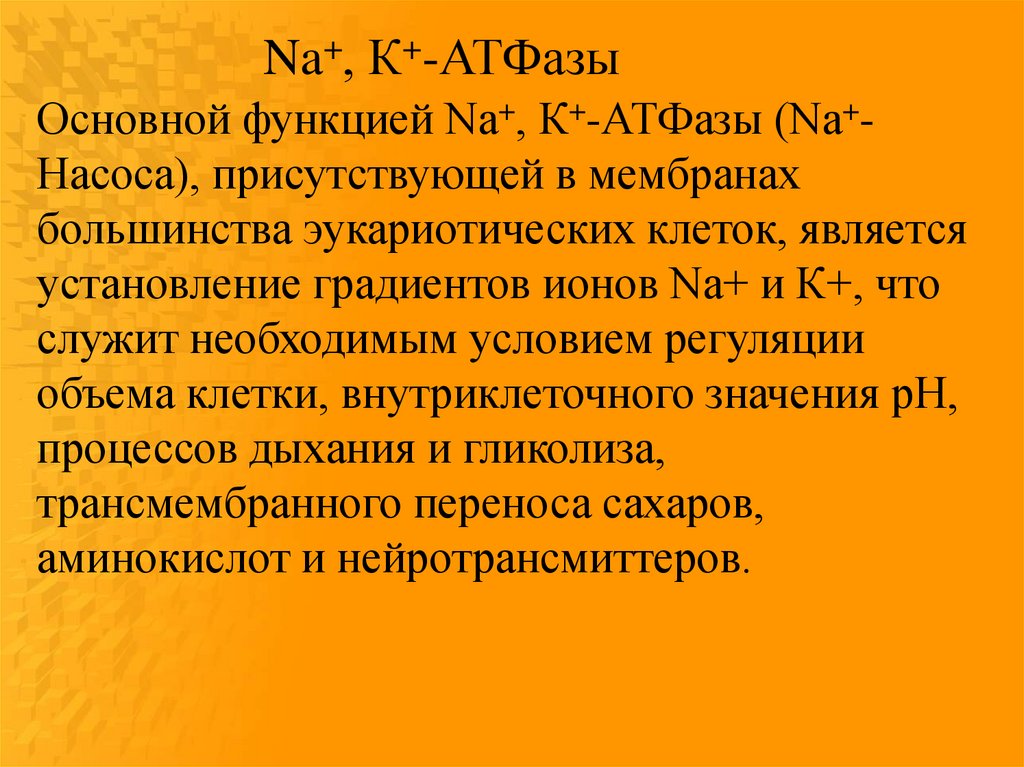 $Na^+$, $К^+$-АТФазы

Основной функцией $Na^+$, $К^+$-АТФазы ($Na^+$-Насоса), присутствующей в мембранах большинства эукариотических клеток, является установление градиентов ионов Na+ и К+, что служит необходимым условием регуляции объема клетки, внутриклеточного значения рН, процессов дыхания и гликолиза, трансмембранного переноса сахаров, аминокислот и нейротрансмиттеров.